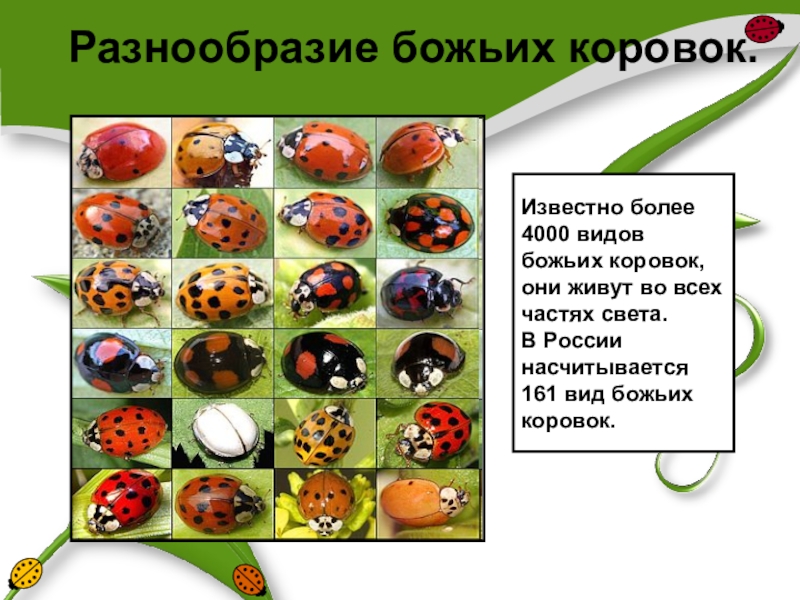 Разнообразие божьих коровок.

Известно более 4000 видов божьих коровок, они живут во всех частях света.
В России насчитывается 161 вид божьих коровок.